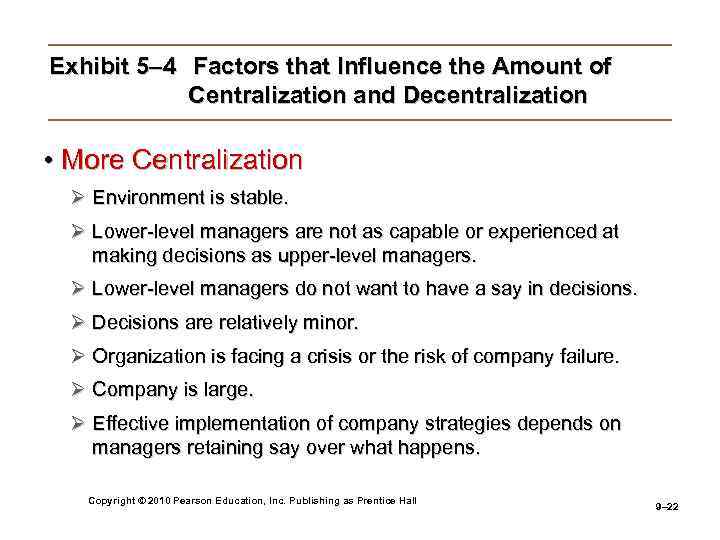 Exhibit 5–4 Factors that Influence the Amount of Centralization and Decentralization

• More Centralization

➢ Environment is stable.

➢ Lower-level managers are not as capable or experienced at making decisions as upper-level managers.

➢ Lower-level managers do not want to have a say in decisions.

➢ Decisions are relatively minor.

➢ Organization is facing a crisis or the risk of company failure.

➢ Company is large.

➢ Effective implementation of company strategies depends on managers retaining say over what happens.

Copyright © 2010 Pearson Education, Inc. Publishing as Prentice Hall

9–22